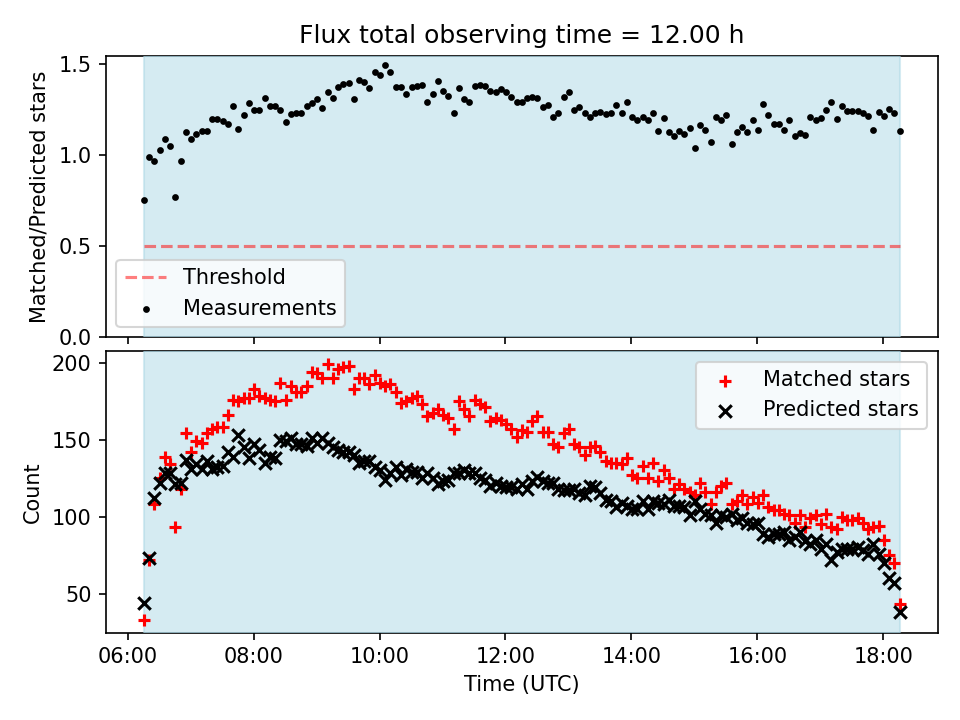 Flux total observing time = 12.00 h

Matched/Predicted stars

1.5
1.0
0.5
0.0

Threshold
Measurements

Count

200
150
100
50

Matched stars
Predicted stars

06:00
08:00
10:00
12:00
14:00
16:00
18:00

Time (UTC)